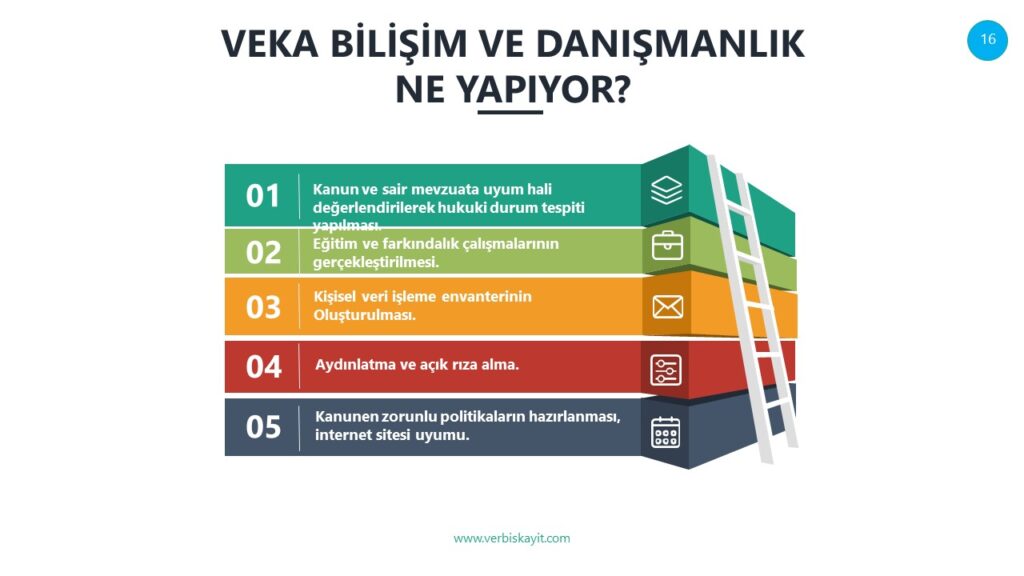 VEKA BİLİŞİM VE DANIŞMANLIK NE YAPIYOR?

16

01 Kanun ve sair mevzuata uyum hali değerlendirilerek hukuki durum tespiti yapılması.

02 Eğitim ve farkındalık çalışmalarının gerçekleştirilmesi.

03 Kişisel veri işleme envanterinin Oluşturulması.

04 Aydınlatma ve açık rıza alma.

05 Kanunen zorunlu politikaların hazırlanması, internet sitesi uyumu.

www.verbiskayit.com